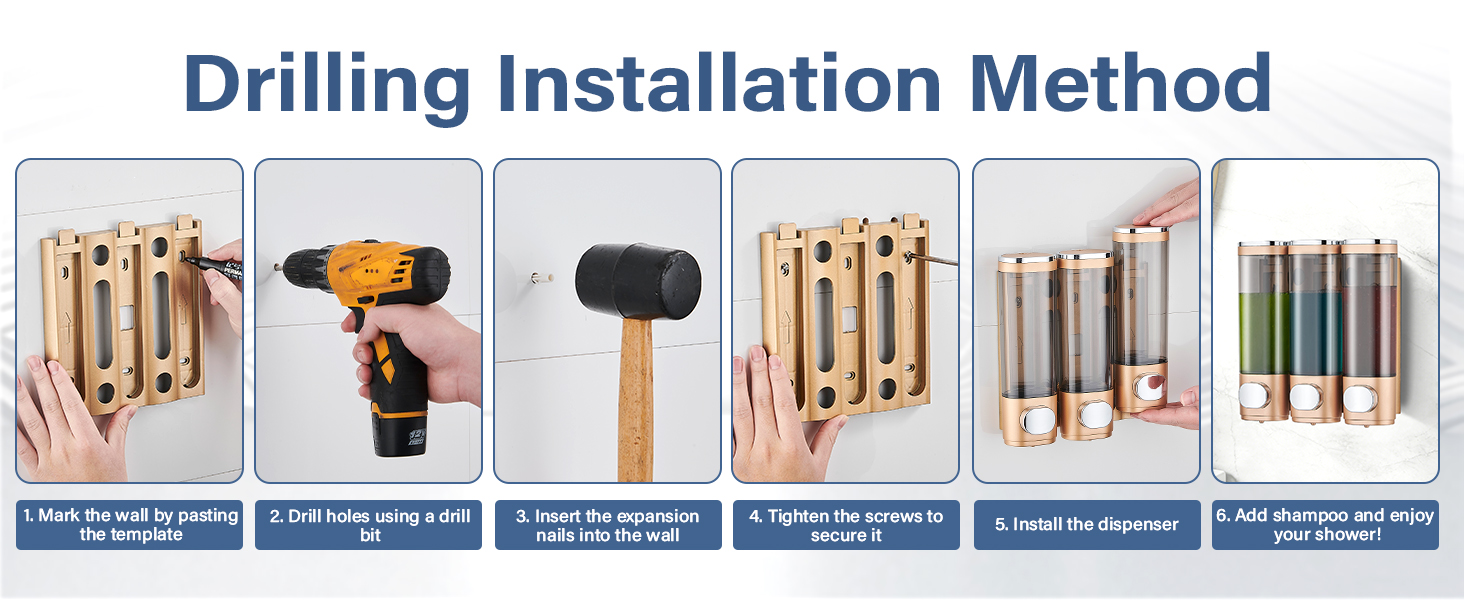 Drilling Installation Method

1. Mark the wall by pasting the template

2. Drill holes using a drill bit

3. Insert the expansion nails into the wall

4. Tighten the screws to secure it

5. Install the dispenser

6. Add shampoo and enjoy your shower!